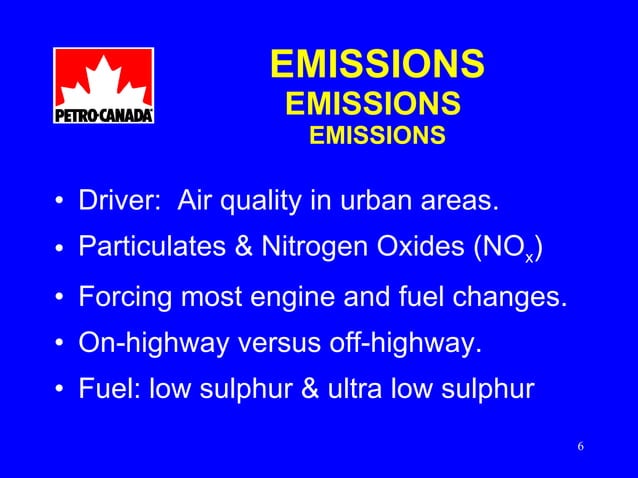 PETRO-CANADA

EMISSIONS
EMISSIONS
EMISSIONS

• Driver: Air quality in urban areas.
• Particulates & Nitrogen Oxides ($NO_x$)
• Forcing most engine and fuel changes.
• On-highway versus off-highway.
• Fuel: low sulphur & ultra low sulphur

6